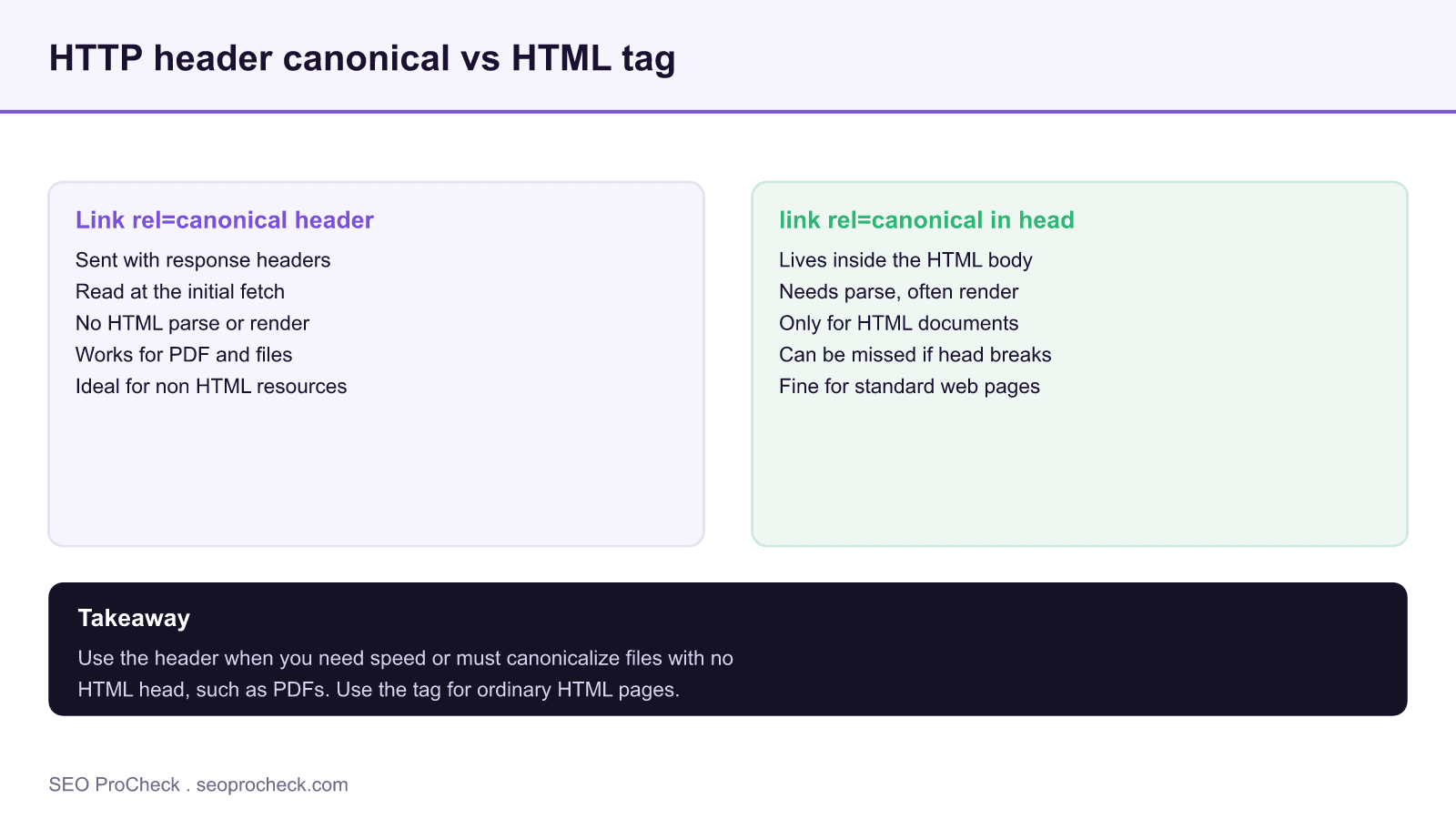 HTTP header canonical vs HTML tag

Link rel=canonical header

Sent with response headers
Read at the initial fetch
No HTML parse or render
Works for PDF and files
Ideal for non HTML resources

link rel=canonical in head

Lives inside the HTML body
Needs parse, often render
Only for HTML documents
Can be missed if head breaks
Fine for standard web pages

Takeaway

Use the header when you need speed or must canonicalize files with no HTML head, such as PDFs. Use the tag for ordinary HTML pages.

SEO ProCheck . seoprocheck.com